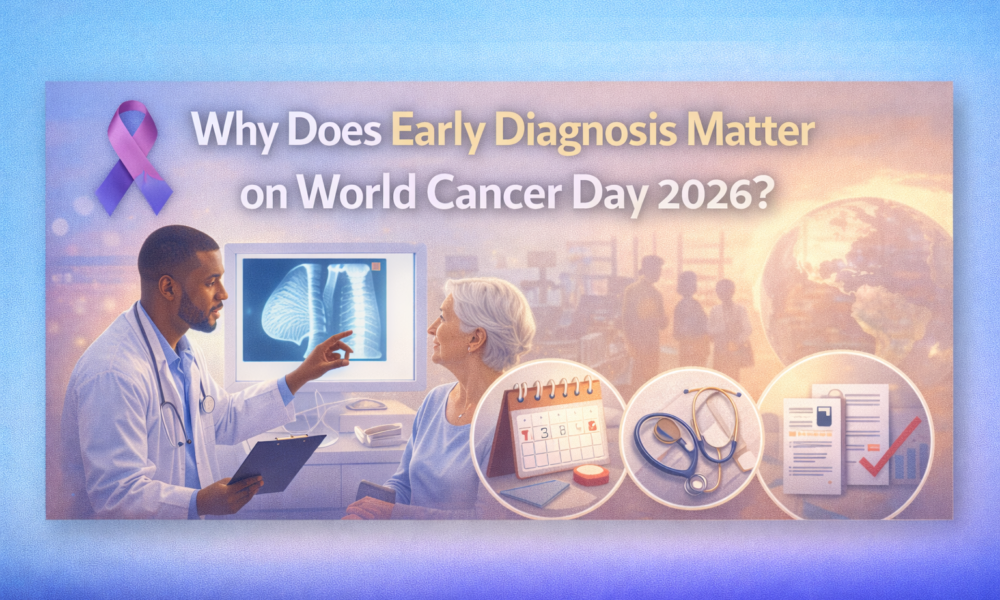 Why Does Early Diagnosis Matter on World Cancer Day 2026?